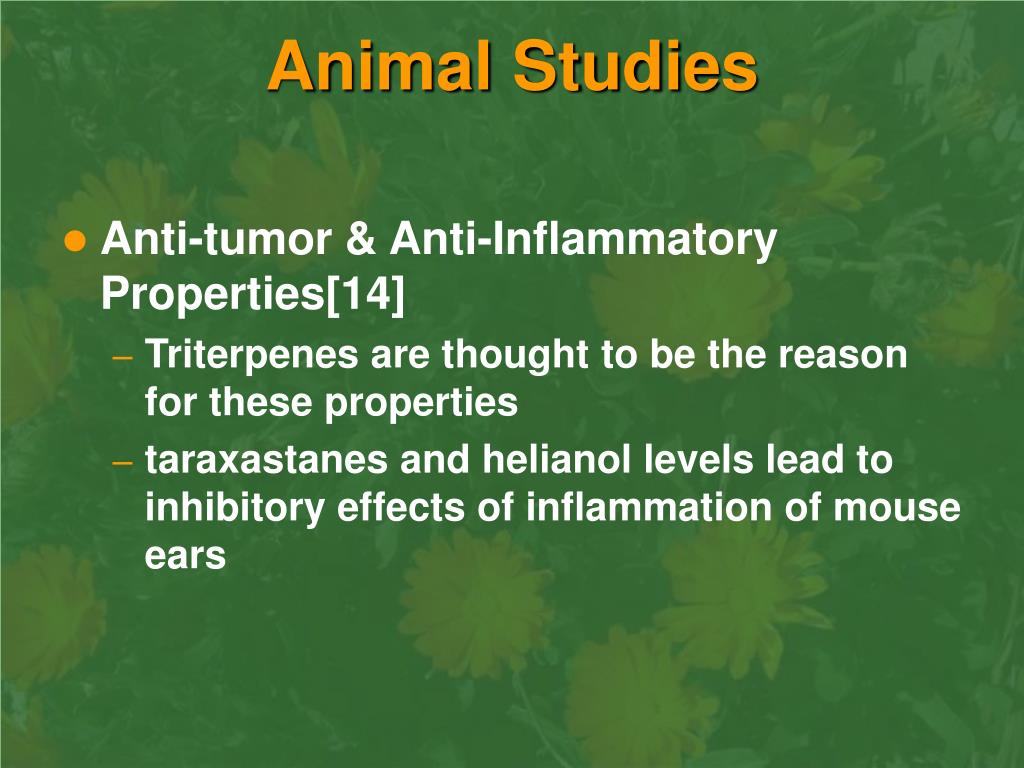 Animal Studies

● Anti-tumor & Anti-Inflammatory Properties[14]
– Triterpenes are thought to be the reason for these properties
– taraxastanes and helianol levels lead to inhibitory effects of inflammation of mouse ears